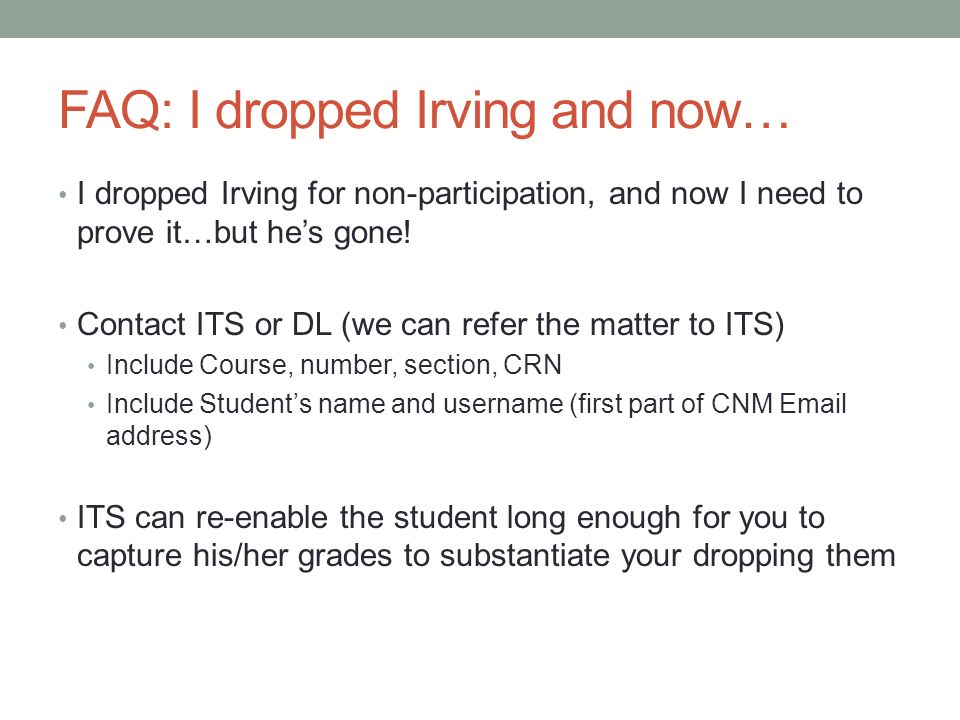 FAQ: I dropped Irving and now…

• I dropped Irving for non-participation, and now I need to prove it…but he’s gone!

• Contact ITS or DL (we can refer the matter to ITS)
  • Include Course, number, section, CRN
  • Include Student’s name and username (first part of CNM Email address)

• ITS can re-enable the student long enough for you to capture his/her grades to substantiate your dropping them